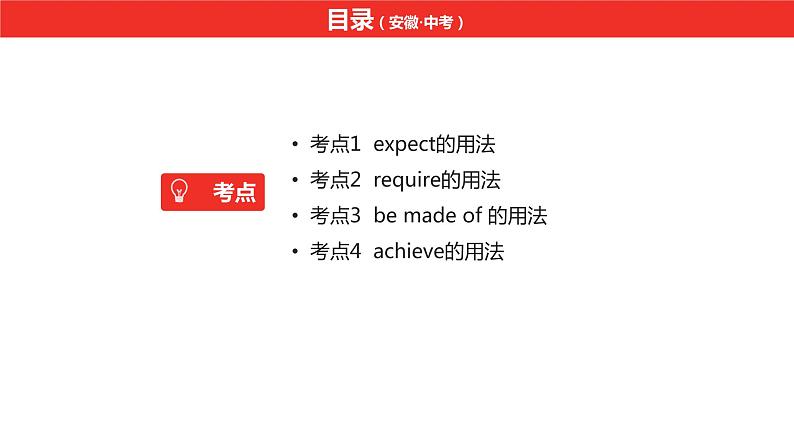 目录（安徽·中考）

考点

• 考点1 expect的用法
• 考点2 require的用法
• 考点3 be made of 的用法
• 考点4 achieve的用法